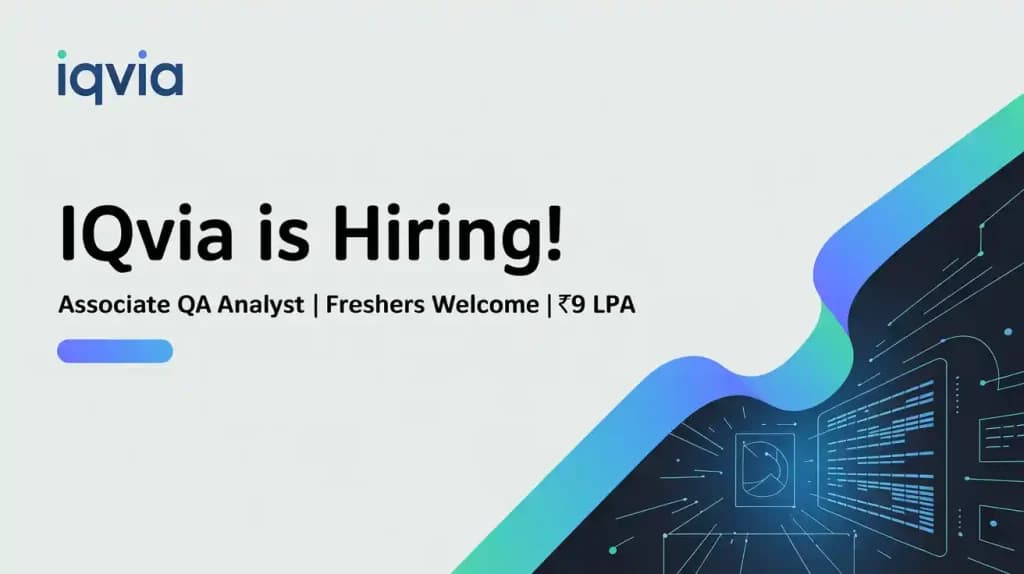 iqvia

IQvia is Hiring!

Associate QA Analyst | Freshers Welcome | ₹9 LPA